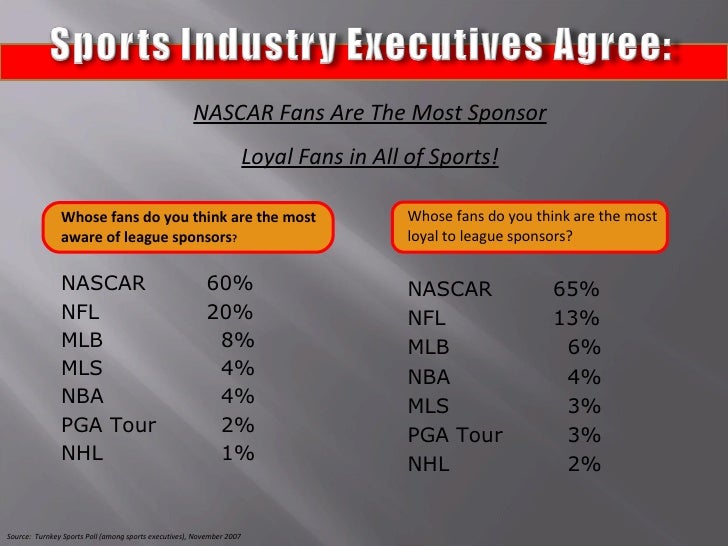 Sports Industry Executives Agree:

NASCAR Fans Are The Most Sponsor

Loyal Fans in All of Sports!

Whose fans do you think are the most aware of league sponsors?

| | |
|---|---|
| NASCAR | 60% |
| NFL | 20% |
| MLB | 8% |
| MLS | 4% |
| NBA | 4% |
| PGA Tour | 2% |
| NHL | 1% |

Whose fans do you think are the most loyal to league sponsors?

| | |
|---|---|
| NASCAR | 65% |
| NFL | 13% |
| MLB | 6% |
| NBA | 4% |
| MLS | 3% |
| PGA Tour | 3% |
| NHL | 2% |

Source: Turnkey Sports Poll (among sports executives), November 2007